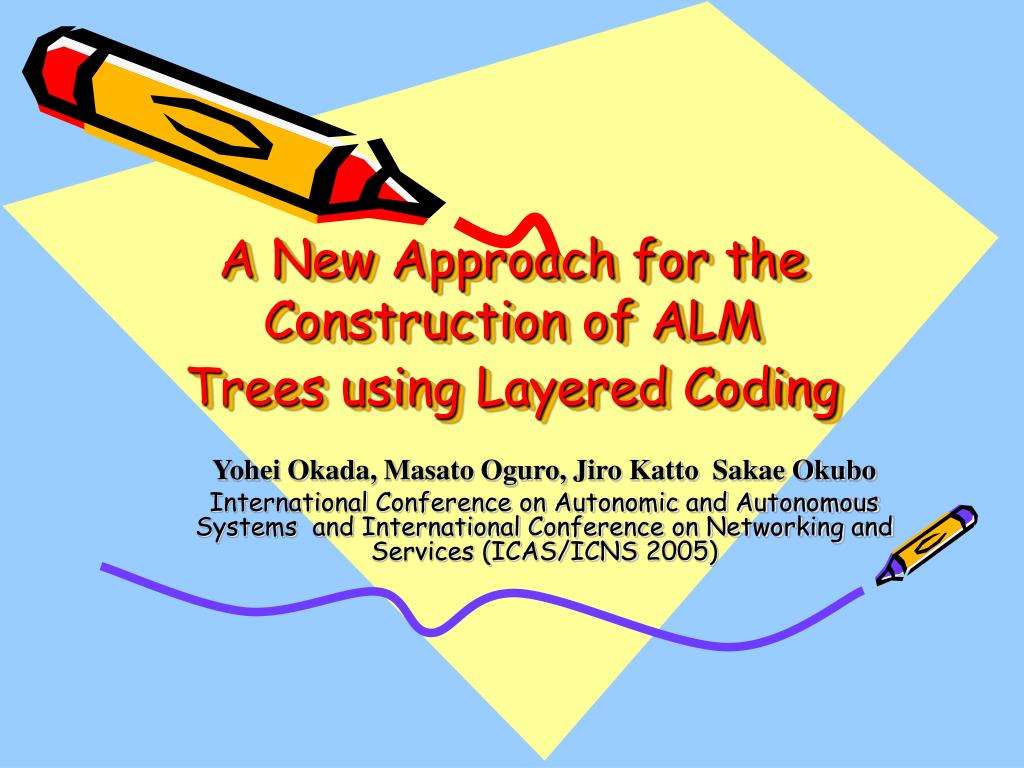 A New Approach for the Construction of ALM Trees using Layered Coding

Yohei Okada, Masato Oguro, Jiro Katto Sakae Okubo

International Conference on Autonomic and Autonomous Systems and International Conference on Networking and Services (ICAS/ICNS 2005)